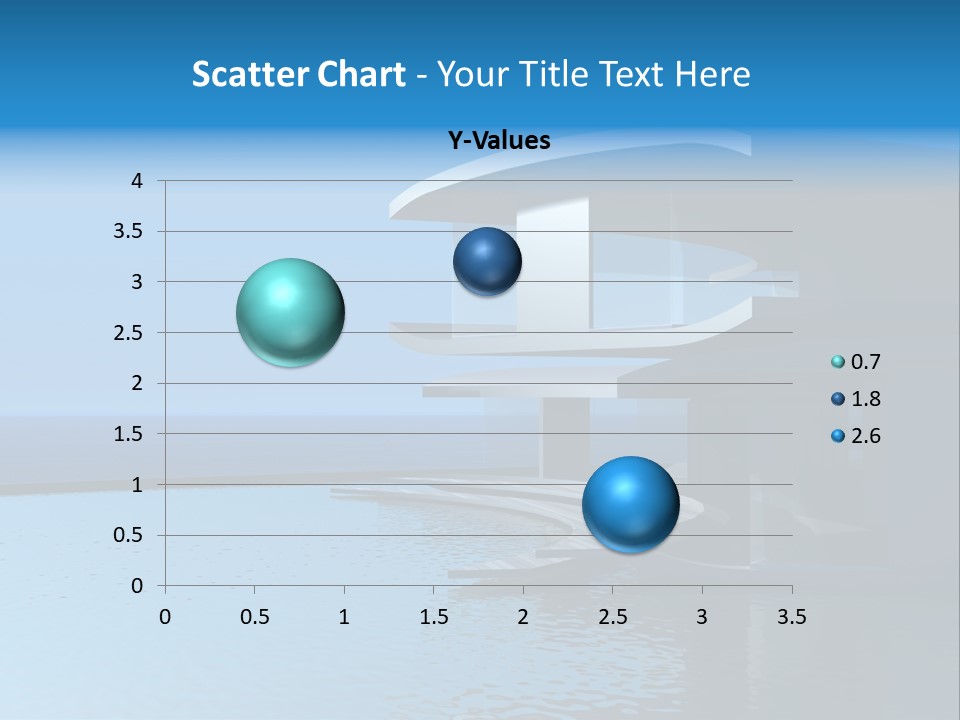 Scatter Chart - Your Title Text Here

Y-Values

4
3.5
3
2.5
2
1.5
1
0.5
0

0 0.5 1 1.5 2 2.5 3 3.5

0.7
1.8
2.6